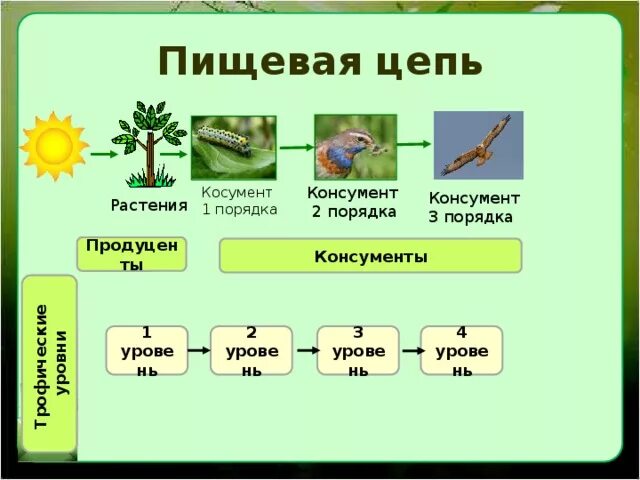 Пищевая цепь

Растения

Косумент 1 порядка

Консумент 2 порядка

Консумент 3 порядка

Продуценты

Консументы

Трофические уровни

1 уровень

2 уровень

3 уровень

4 уровень